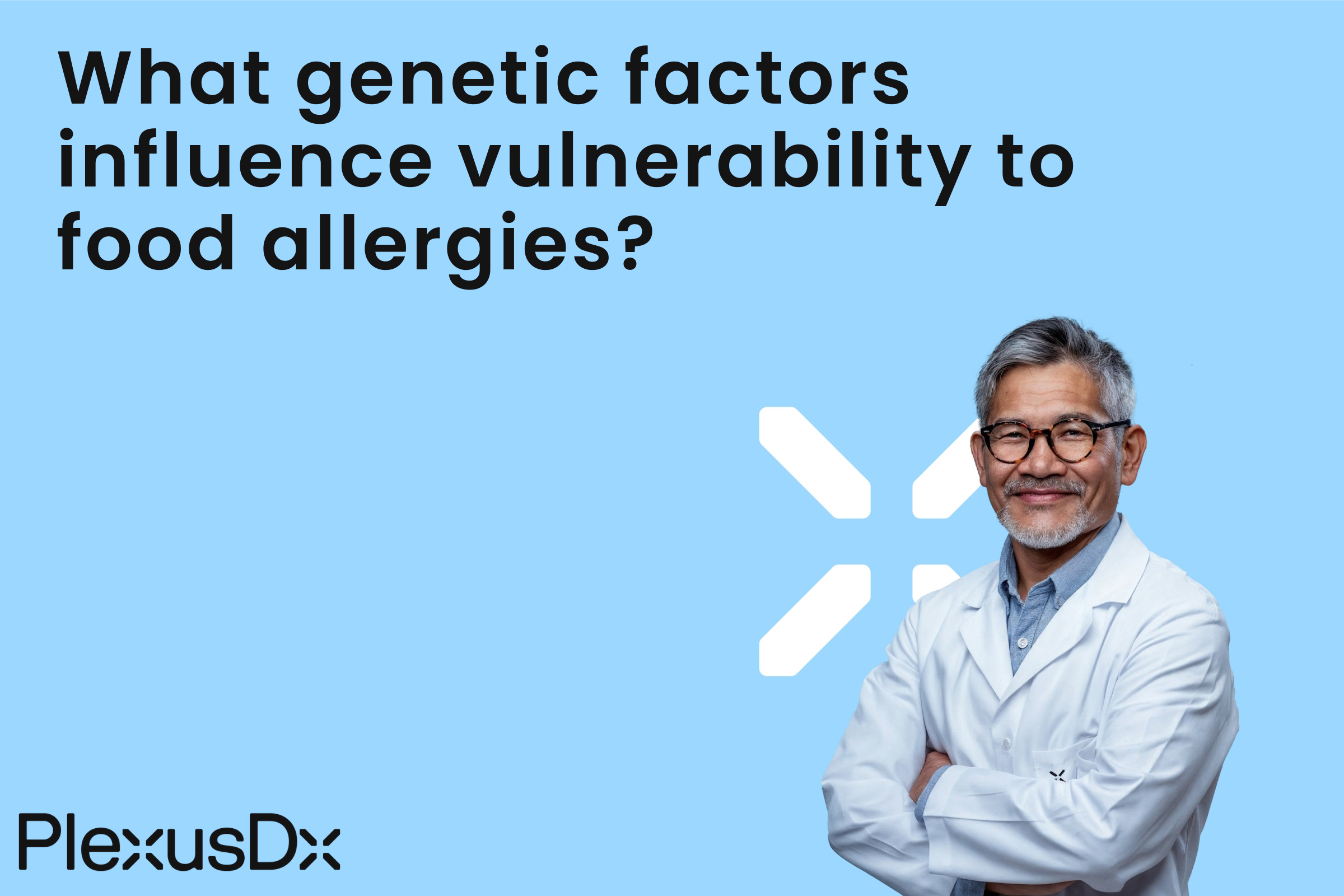 What genetic factors influence vulnerability to food allergies?

PlexusDx